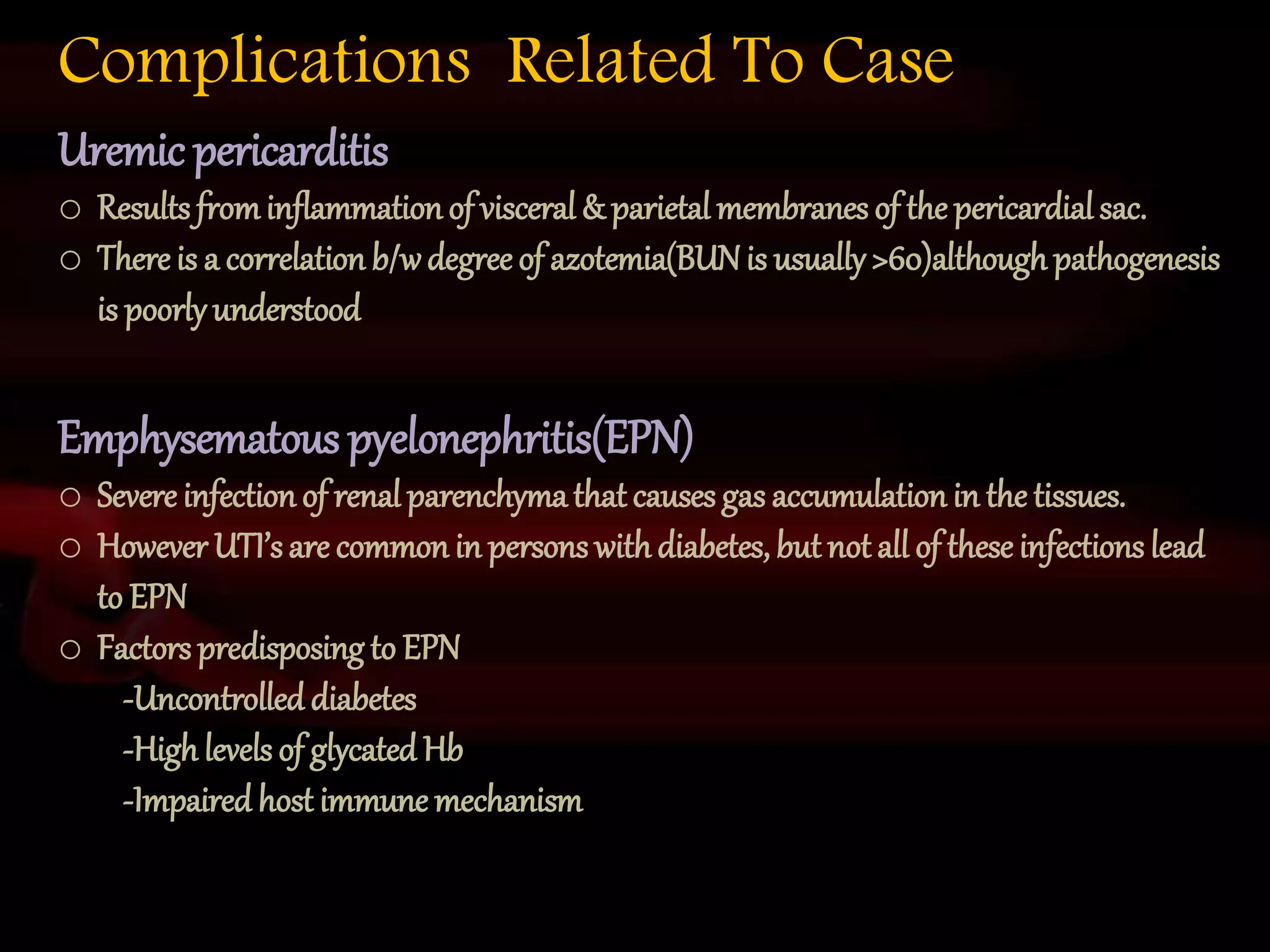 Complications Related To Case

Uremic pericarditis

○ Results from inflammation of visceral & parietal membranes of the pericardial sac.

○ There is a correlation b/w degree of azotemia(BUN is usually >60)although pathogenesis is poorly understood

Emphysematous pyelonephritis(EPN)

○ Severe infection of renal parenchyma that causes gas accumulation in the tissues.

○ However UTI's are common in persons with diabetes, but not all of these infections lead to EPN

○ Factors predisposing to EPN

-Uncontrolled diabetes

-High levels of glycated Hb

-Impaired host immune mechanism